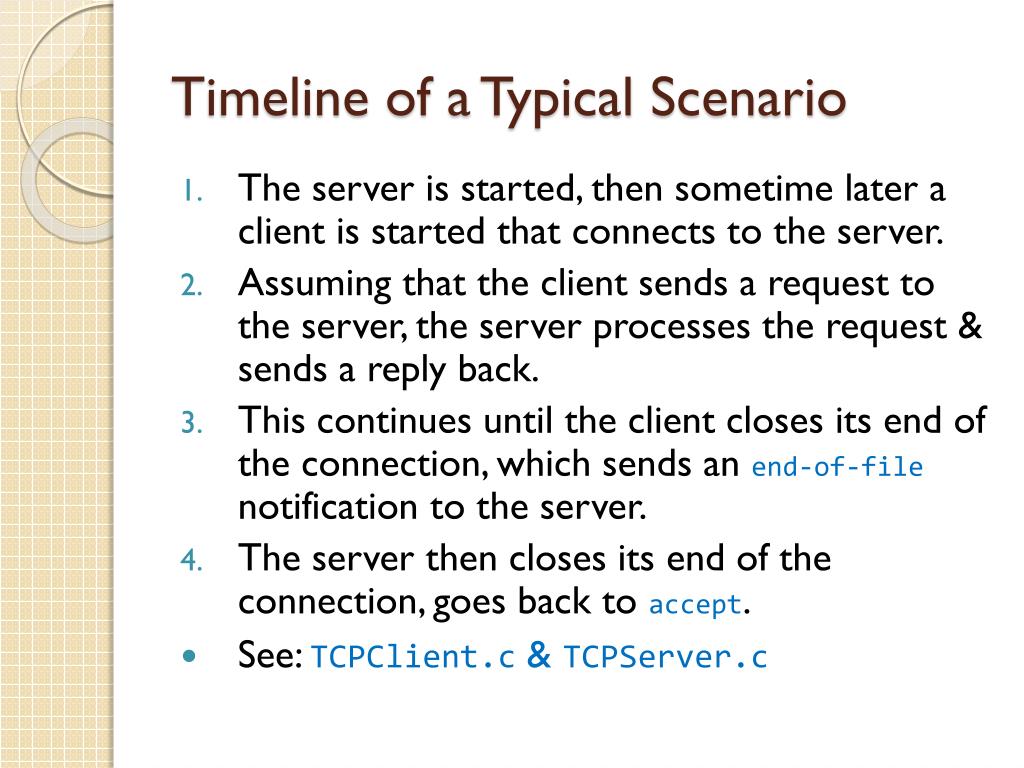 Timeline of a Typical Scenario

1. The server is started, then sometime later a client is started that connects to the server.
2. Assuming that the client sends a request to the server, the server processes the request & sends a reply back.
3. This continues until the client closes its end of the connection, which sends an end-of-file notification to the server.
4. The server then closes its end of the connection, goes back to accept.

• See: TCPClient.c & TCPServer.c